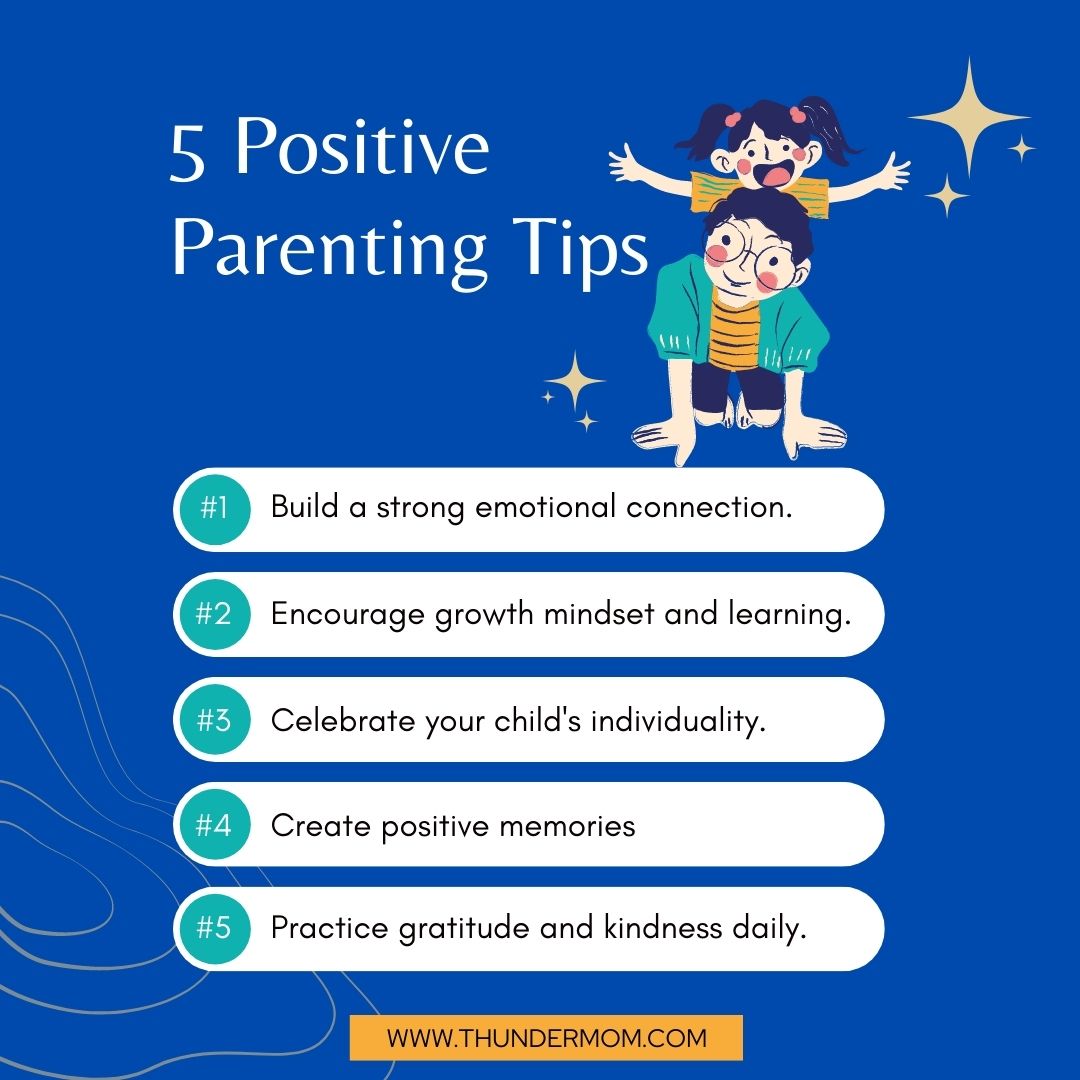 5 Positive Parenting Tips

#1 Build a strong emotional connection.

#2 Encourage growth mindset and learning.

#3 Celebrate your child's individuality.

#4 Create positive memories

#5 Practice gratitude and kindness daily.

WWW.THUNDERMOM.COM